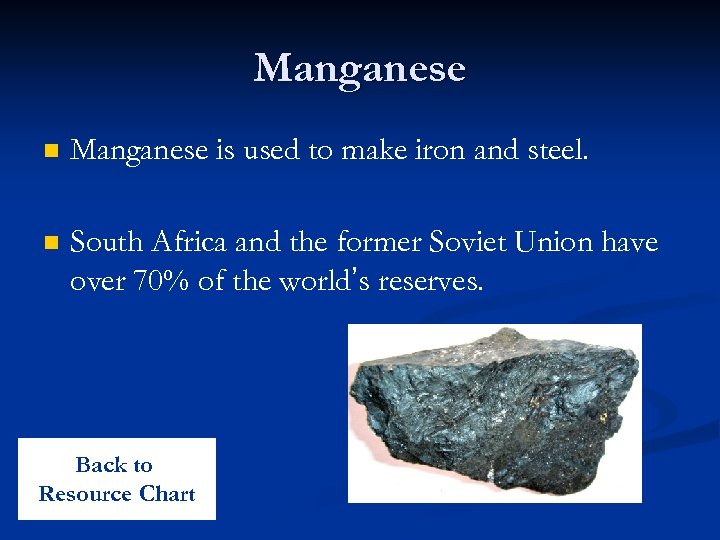 Manganese

Manganese is used to make iron and steel.

South Africa and the former Soviet Union have over 70% of the world's reserves.

Back to Resource Chart